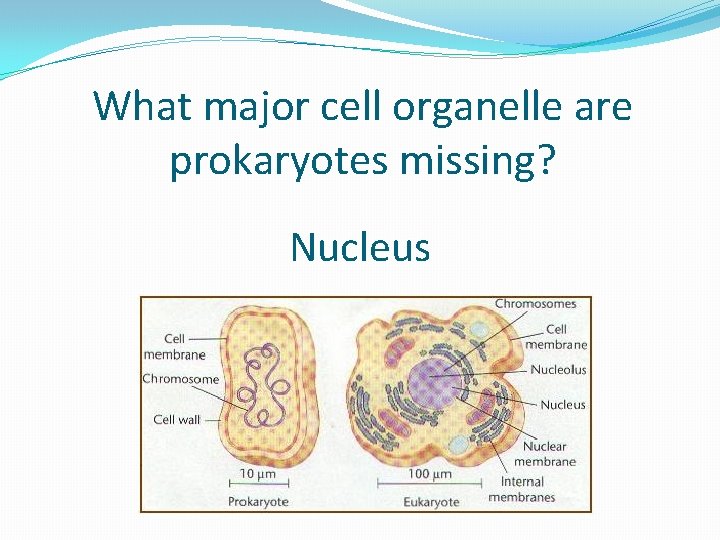 What major cell organelle are prokaryotes missing?

Nucleus

Cell membrane
Chromosome
Cell wall
10 μm
Prokaryote

Chromosomes
Cell membrane
Nucleolus
Nucleus
Nuclear membrane
Internal membranes
100 μm
Eukaryote